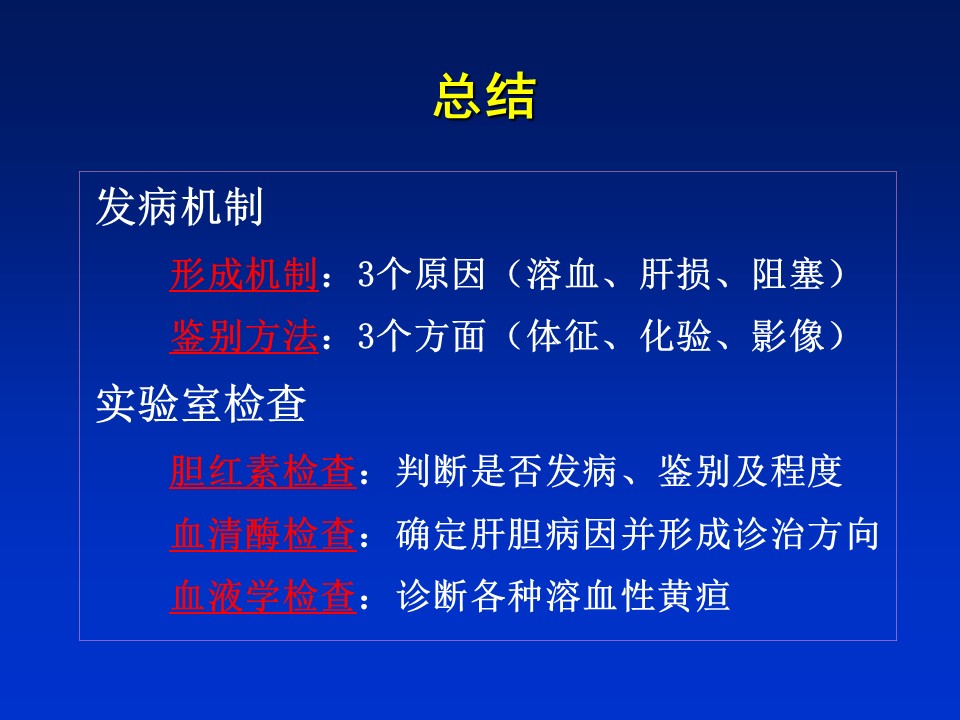 总结

发病机制

形成机制：3个原因（溶血、肝损、阻塞）

鉴别方法：3个方面（体征、化验、影像）

实验室检查

胆红素检查：判断是否发病、鉴别及程度

血清酶检查：确定肝胆病因并形成诊治方向

血液学检查：诊断各种溶血性黄疸